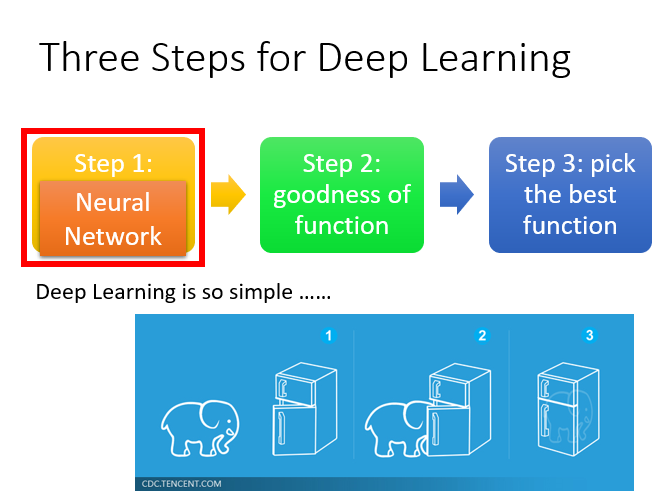 Three Steps for Deep Learning

Step 1:
Neural Network

Step 2: goodness of function

Step 3: pick the best function

Deep Learning is so simple ……

1

2

3

CDC.TENCENT.COM